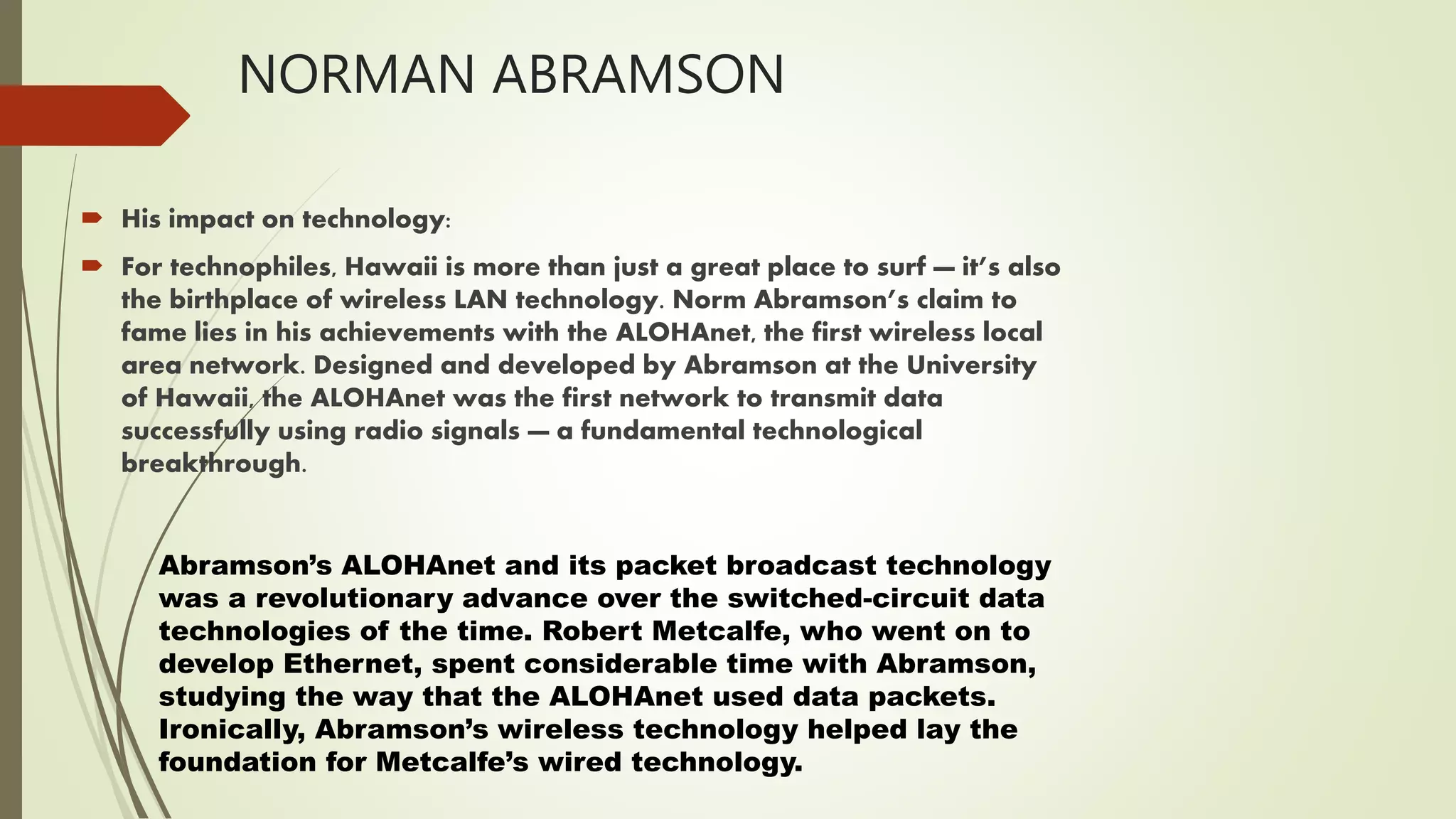 NORMAN ABRAMSON

His impact on technology:

For technophiles, Hawaii is more than just a great place to surf — it's also the birthplace of wireless LAN technology. Norm Abramson's claim to fame lies in his achievements with the ALOHAnet, the first wireless local area network. Designed and developed by Abramson at the University of Hawaii, the ALOHAnet was the first network to transmit data successfully using radio signals — a fundamental technological breakthrough.

Abramson's ALOHAnet and its packet broadcast technology was a revolutionary advance over the switched-circuit data technologies of the time. Robert Metcalfe, who went on to develop Ethernet, spent considerable time with Abramson, studying the way that the ALOHAnet used data packets. Ironically, Abramson's wireless technology helped lay the foundation for Metcalfe's wired technology.